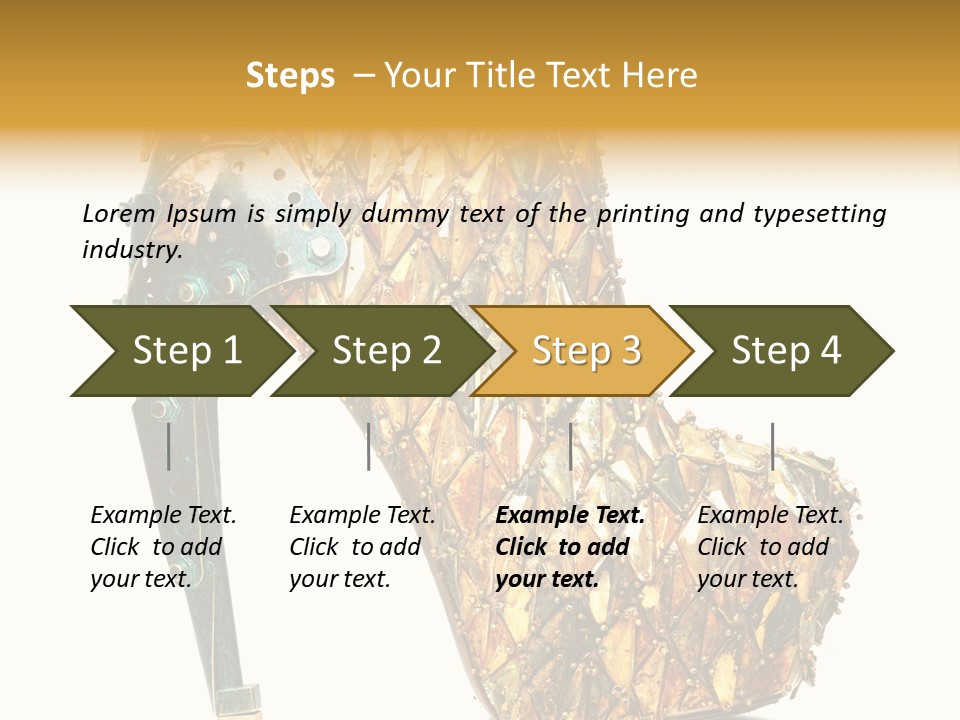 Steps – Your Title Text Here

Lorem Ipsum is simply dummy text of the printing and typesetting industry.

Step 1

Step 2

Step 3

Step 4

Example Text. Click to add your text.

Example Text. Click to add your text.

Example Text. Click to add your text.

Example Text. Click to add your text.